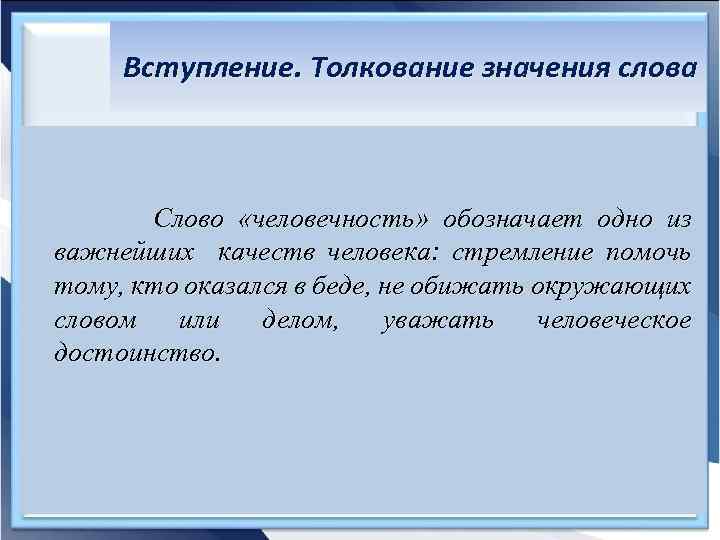 Вступление. Толкование значения слова

Слово «человечность» обозначает одно из важнейших качеств человека: стремление помочь тому, кто оказался в беде, не обижать окружающих словом или делом, уважать человеческое достоинство.